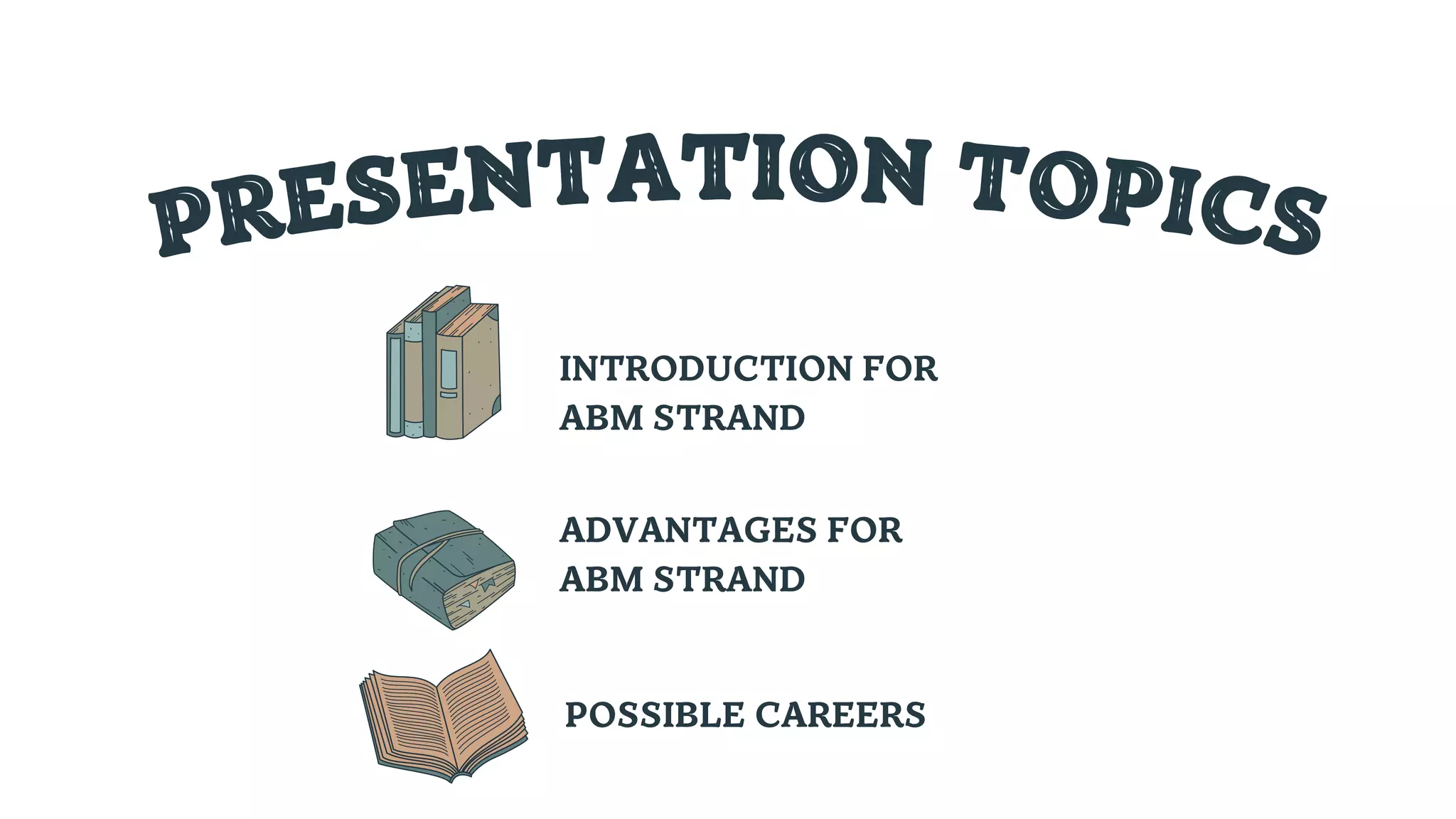 PRESENTATION TOPICS

INTRODUCTION FOR ABM STRAND

ADVANTAGES FOR ABM STRAND

POSSIBLE CAREERS